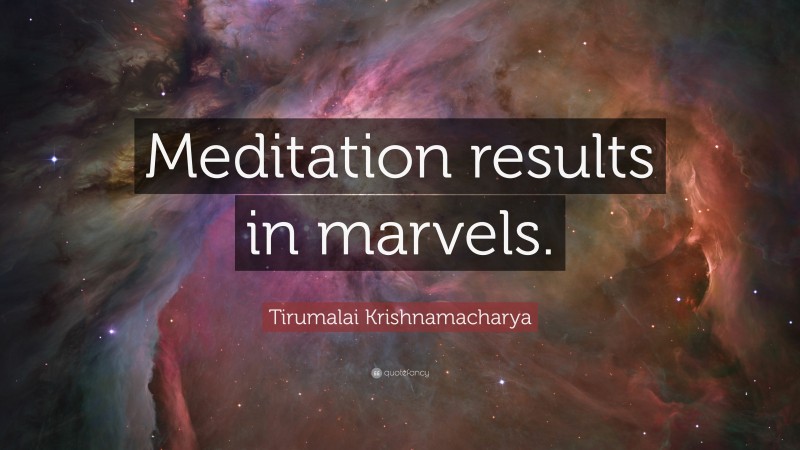 Meditation results in marvels.

Tirumalai Krishnamacharya

quotefancy